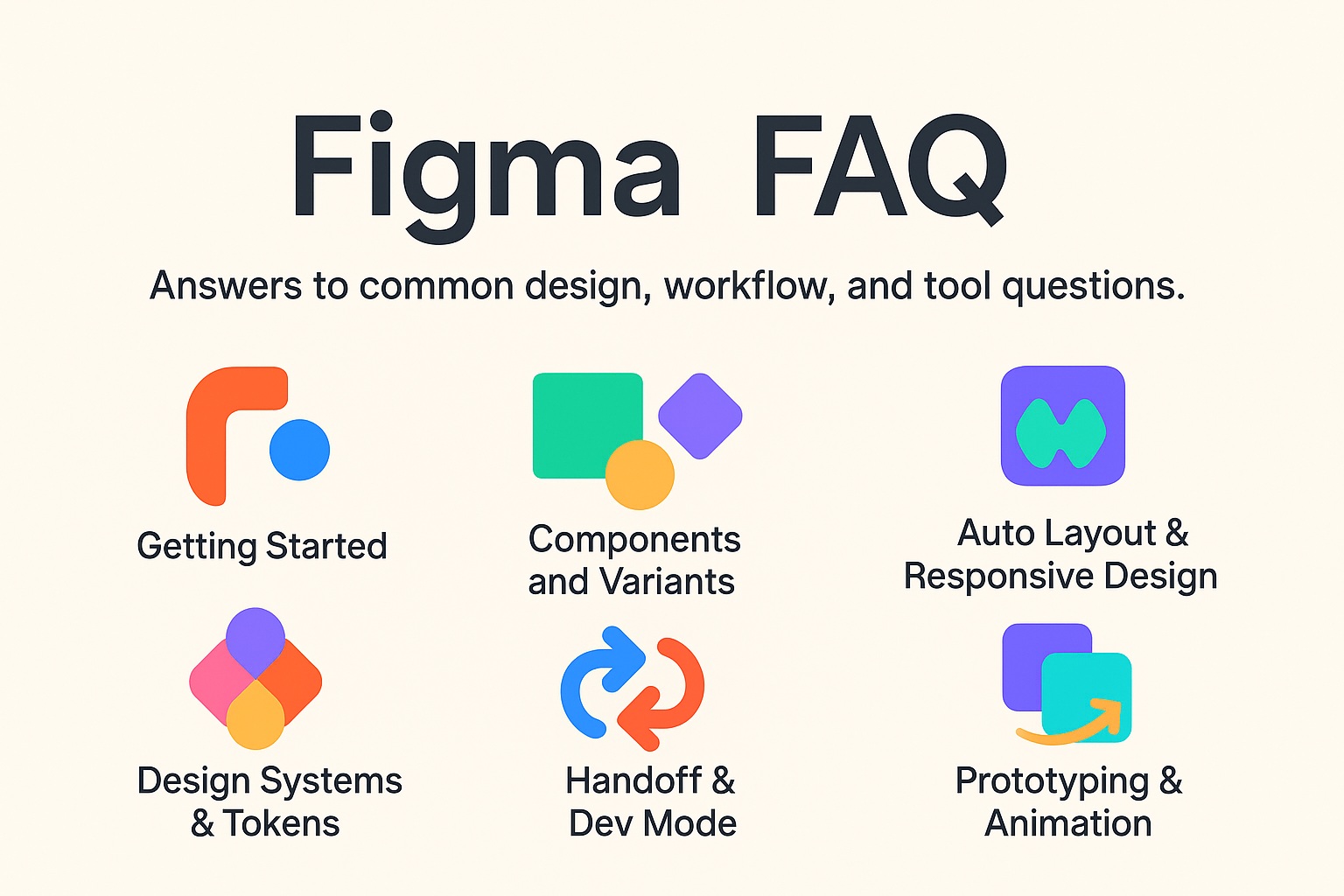 Figma FAQ

Answers to common design, workflow, and tool questions.

Getting Started

Components and Variants

Auto Layout & Responsive Design

Design Systems & Tokens

Handoff & Dev Mode

Prototyping & Animation